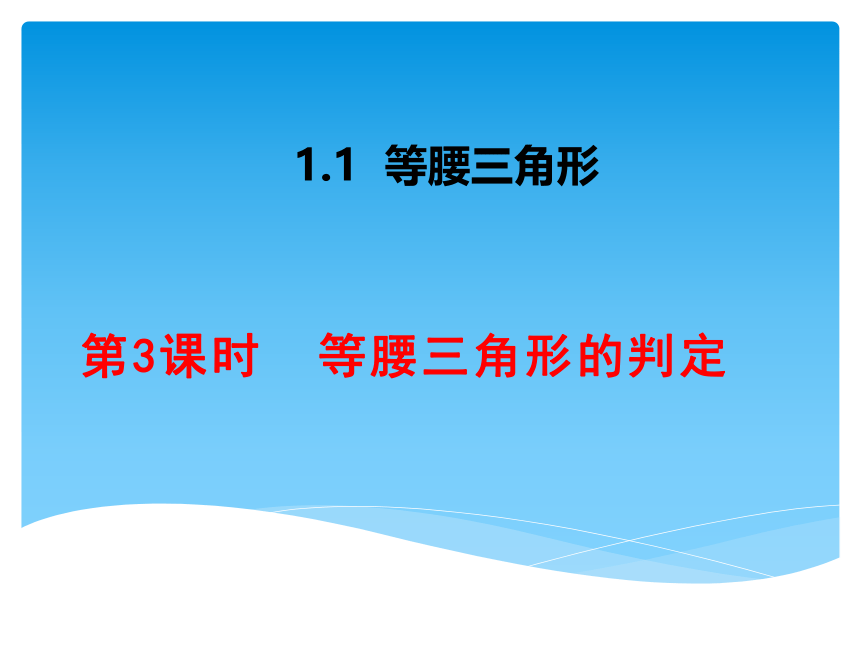 1.1 等腰三角形

第3课时 等腰三角形的判定